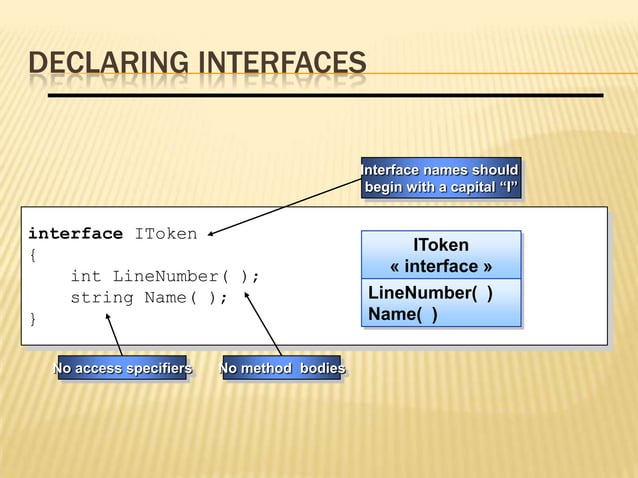 DECLARING INTERFACES

Interface names should begin with a capital "I"

interface IToken
{
    int LineNumber( );
    string Name( );
}

IToken
« interface »

LineNumber( )
Name( )

No access specifiers

No method bodies